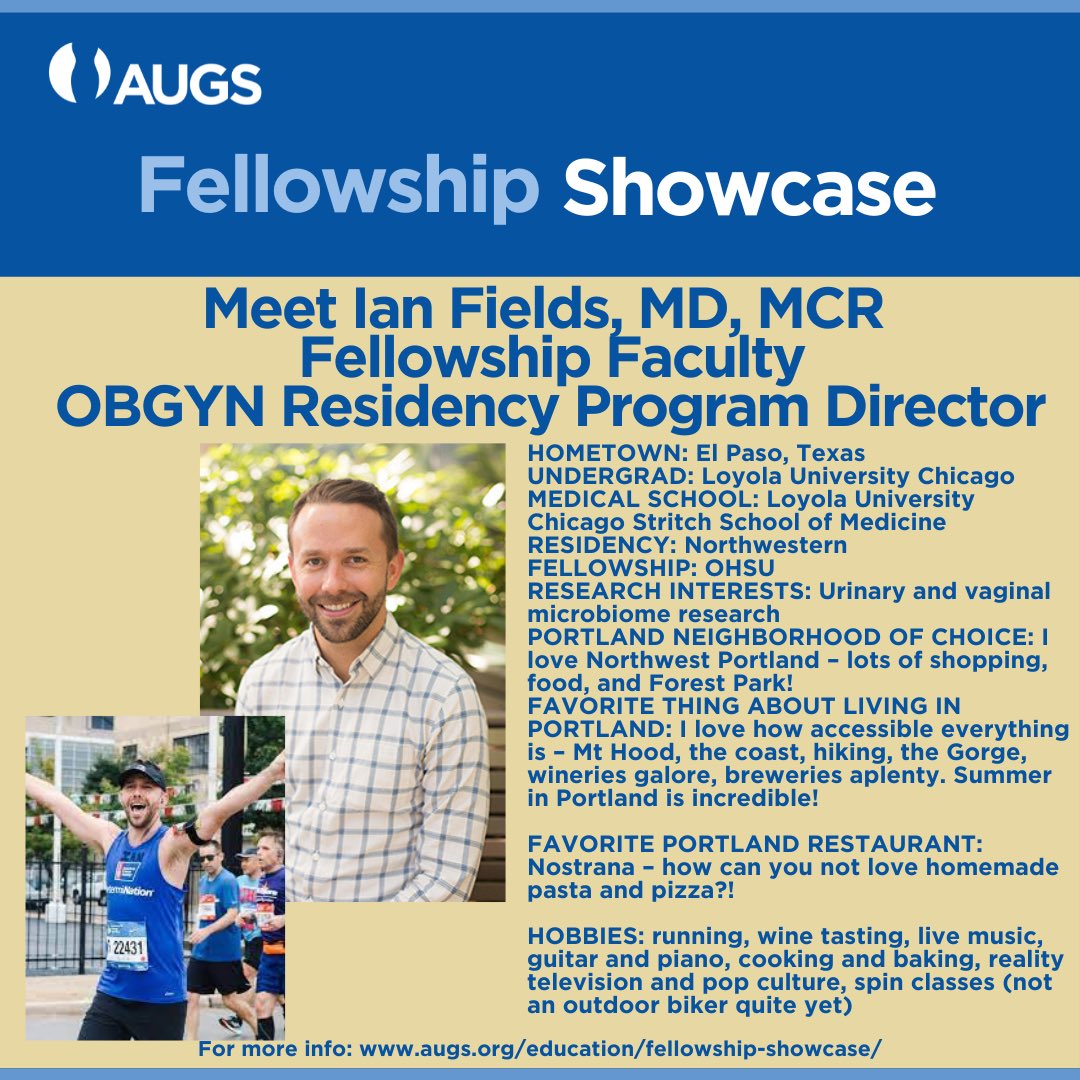 AUGS

Fellowship Showcase

Meet Ian Fields, MD, MCR
Fellowship Faculty
OBGYN Residency Program Director

HOMETOWN: El Paso, Texas
UNDERGRAD: Loyola University Chicago
MEDICAL SCHOOL: Loyola University Chicago Stritch School of Medicine
RESIDENCY: Northwestern
FELLOWSHIP: OHSU
RESEARCH INTERESTS: Urinary and vaginal microbiome research
PORTLAND NEIGHBORHOOD OF CHOICE: I love Northwest Portland – lots of shopping, food, and Forest Park!
FAVORITE THING ABOUT LIVING IN PORTLAND: I love how accessible everything is – Mt Hood, the coast, hiking, the Gorge, wineries galore, breweries aplenty. Summer in Portland is incredible!

FAVORITE PORTLAND RESTAURANT: Nostrana – how can you not love homemade pasta and pizza?!

HOBBIES: running, wine tasting, live music, guitar and piano, cooking and baking, reality television and pop culture, spin classes (not an outdoor biker quite yet)

22431

For more info: www.augs.org/education/fellowship-showcase/